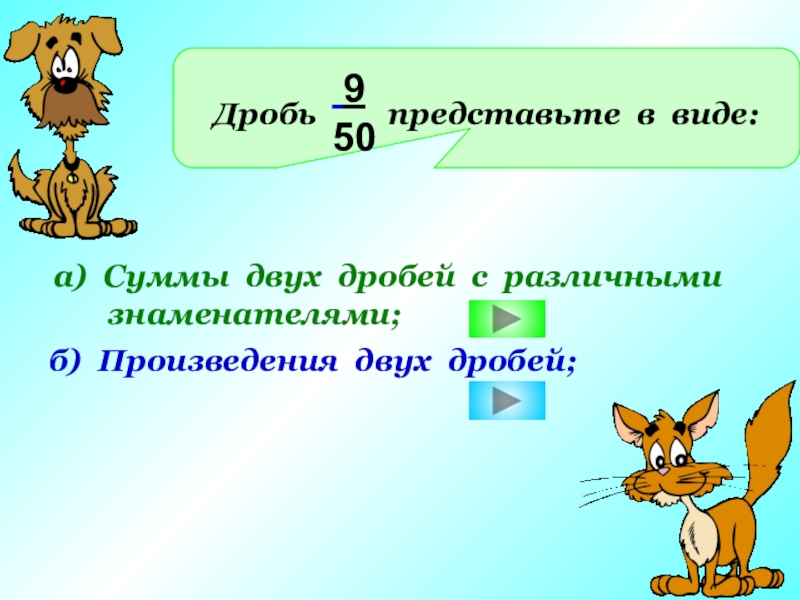 Дробь $\frac{9}{50}$ представьте в виде:

а) Суммы двух дробей с различными знаменателями;

б) Произведения двух дробей;